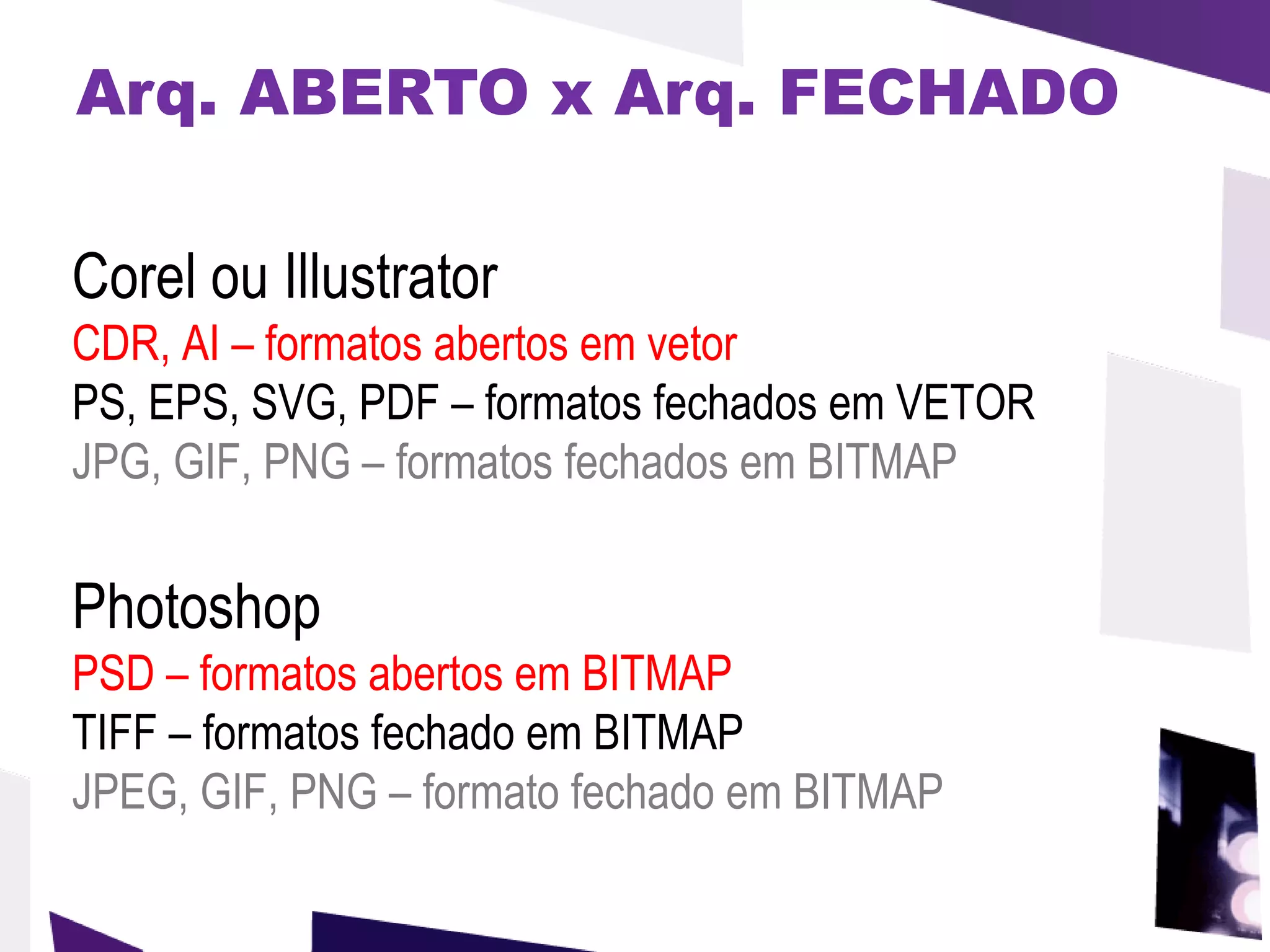 Arq. ABERTO x Arq. FECHADO

Corel ou Illustrator
CDR, AI – formatos abertos em vetor
PS, EPS, SVG, PDF – formatos fechados em VETOR
JPG, GIF, PNG – formatos fechados em BITMAP

Photoshop
PSD – formatos abertos em BITMAP
TIFF – formatos fechado em BITMAP
JPEG, GIF, PNG – formato fechado em BITMAP